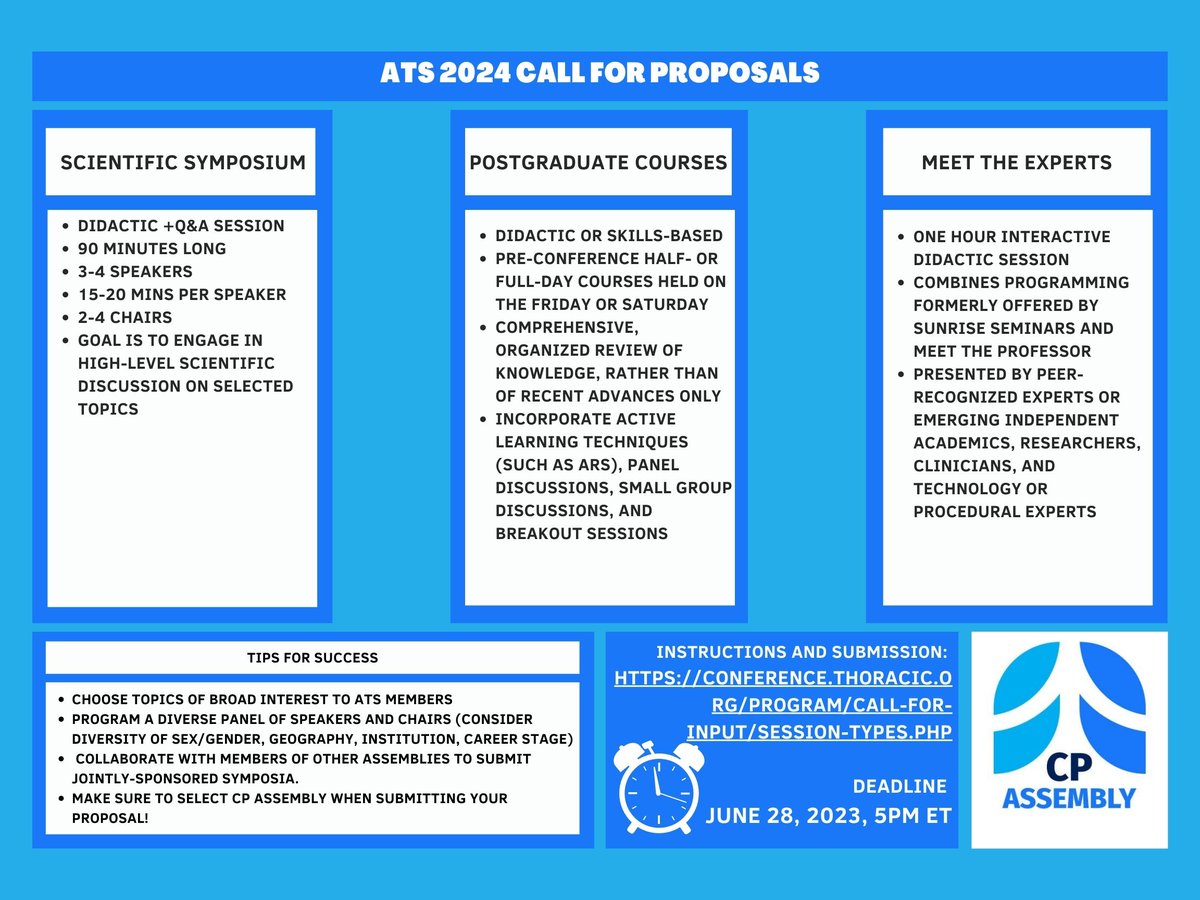 ATS 2024 CALL FOR PROPOSALS

SCIENTIFIC SYMPOSIUM

- DIDACTIC +Q&A SESSION
- 90 MINUTES LONG
- 3-4 SPEAKERS
- 15-20 MINS PER SPEAKER
- 2-4 CHAIRS
- GOAL IS TO ENGAGE IN HIGH-LEVEL SCIENTIFIC DISCUSSION ON SELECTED TOPICS

POSTGRADUATE COURSES

- DIDACTIC OR SKILLS-BASED
- PRE-CONFERENCE HALF- OR FULL-DAY COURSES HELD ON THE FRIDAY OR SATURDAY
- COMPREHENSIVE, ORGANIZED REVIEW OF KNOWLEDGE, RATHER THAN OF RECENT ADVANCES ONLY
- INCORPORATE ACTIVE LEARNING TECHNIQUES (SUCH AS ARS), PANEL DISCUSSIONS, SMALL GROUP DISCUSSIONS, AND BREAKOUT SESSIONS

MEET THE EXPERTS

- ONE HOUR INTERACTIVE DIDACTIC SESSION
- COMBINES PROGRAMMING FORMERLY OFFERED BY SUNRISE SEMINARS AND MEET THE PROFESSOR
- PRESENTED BY PEER-RECOGNIZED EXPERTS OR EMERGING INDEPENDENT ACADEMICS, RESEARCHERS, CLINICIANS, AND TECHNOLOGY OR PROCEDURAL EXPERTS

TIPS FOR SUCCESS

- CHOOSE TOPICS OF BROAD INTEREST TO ATS MEMBERS
- PROGRAM A DIVERSE PANEL OF SPEAKERS AND CHAIRS (CONSIDER DIVERSITY OF SEX/GENDER, GEOGRAPHY, INSTITUTION, CAREER STAGE)
- COLLABORATE WITH MEMBERS OF OTHER ASSEMBLIES TO SUBMIT JOINTLY-SPONSORED SYMPOSIA.
- MAKE SURE TO SELECT CP ASSEMBLY WHEN SUBMITTING YOUR PROPOSAL!

INSTRUCTIONS AND SUBMISSION: HTTPS://CONFERENCE.THORACIC.ORG/PROGRAM/CALL-FOR-INPUT/SESSION-TYPES.PHP

DEADLINE
JUNE 28, 2023, 5PM ET

CP
ASSEMBLY